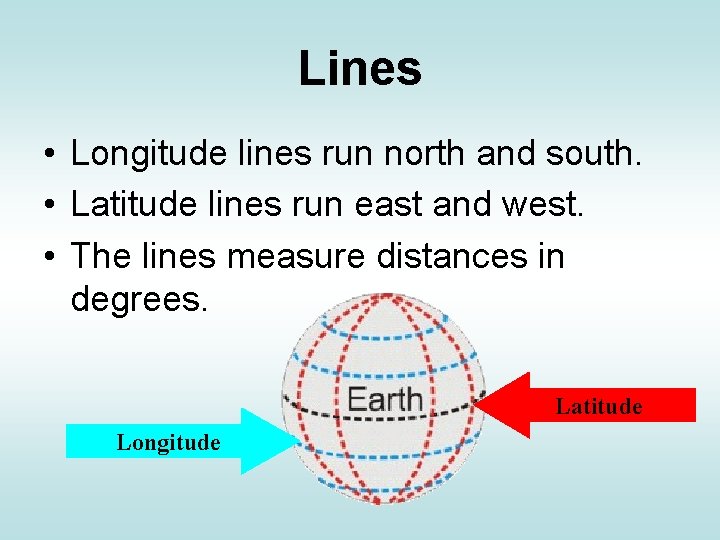 Lines

• Longitude lines run north and south.
• Latitude lines run east and west.
• The lines measure distances in degrees.

Earth

Latitude

Longitude